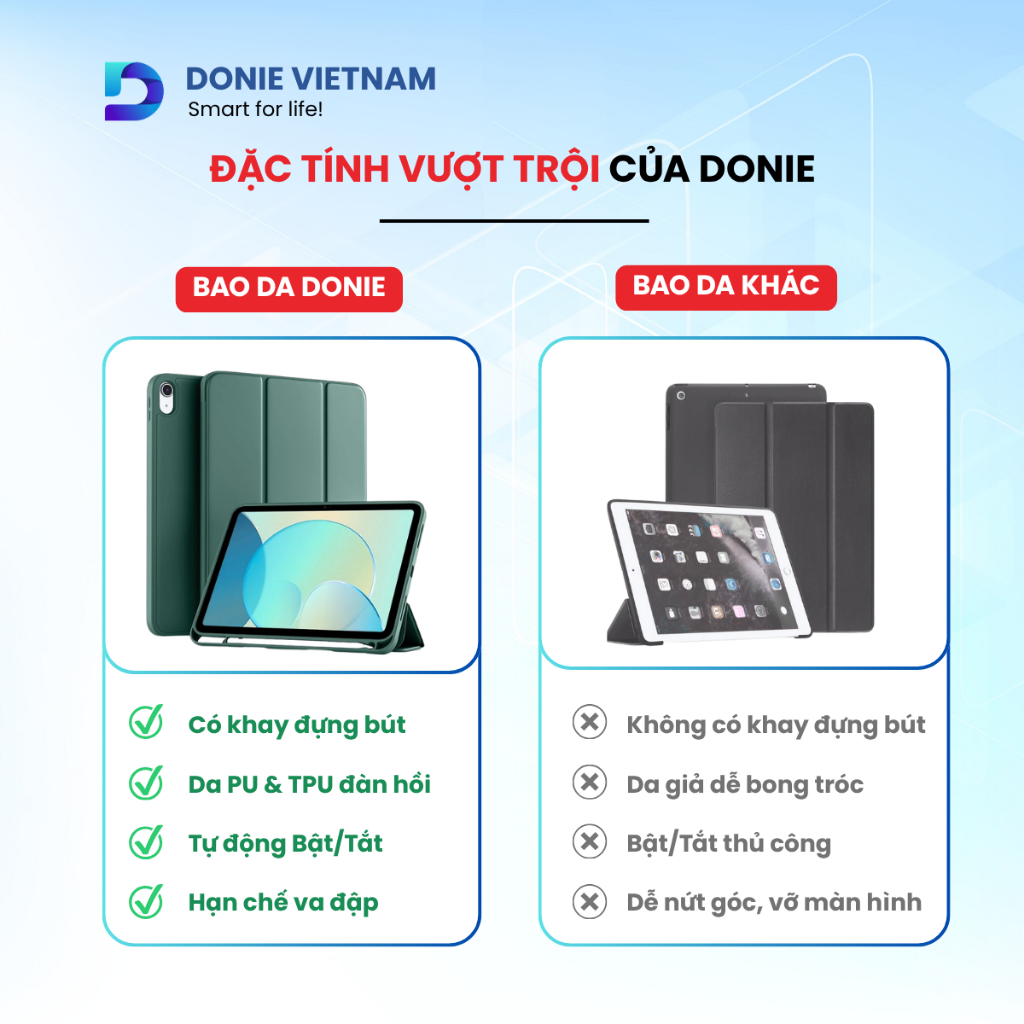 DONIE VIETNAM
Smart for life!

ĐẶC TÍNH VƯỢT TRỘI CỦA DONIE

BAO DA DONIE

Có khay đựng bút
Da PU & TPU đàn hồi
Tự động Bật/Tắt
Hạn chế va đập

BAO DA KHÁC

Không có khay đựng bút
Da giả dễ bong tróc
Bật/Tắt thủ công
Dễ nứt góc, vỡ màn hình